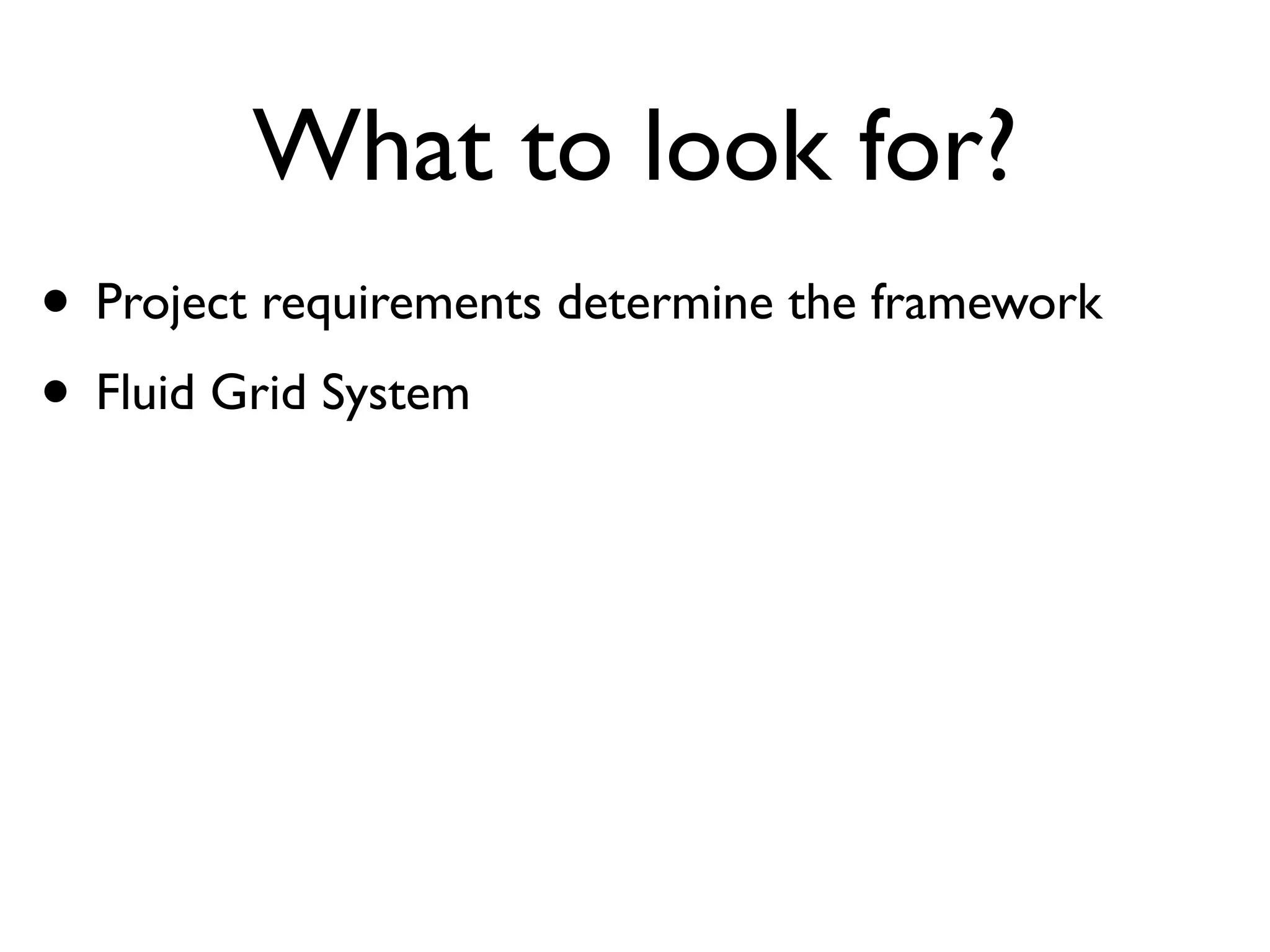 What to look for?

• Project requirements determine the framework

• Fluid Grid System